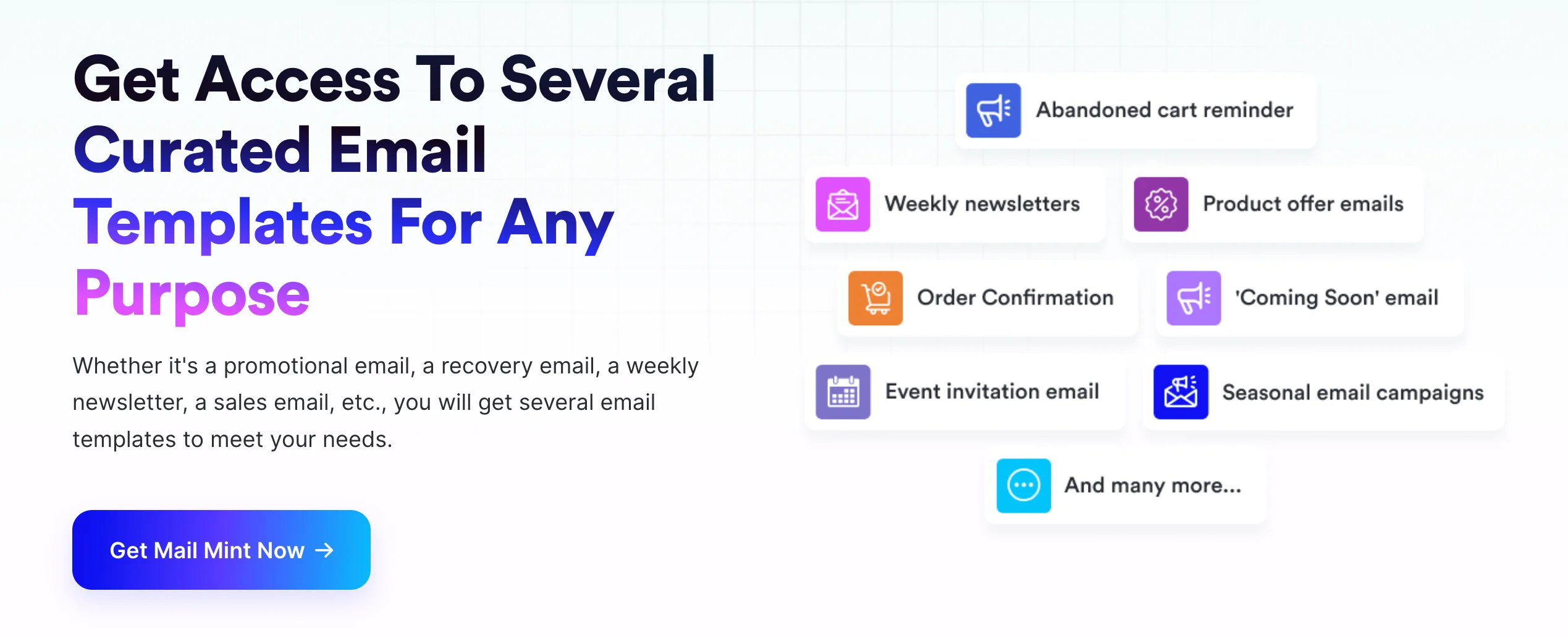 Get Access To Several Curated Email Templates For Any Purpose

Whether it's a promotional email, a recovery email, a weekly newsletter, a sales email, etc., you will get several email templates to meet your needs.

Get Mail Mint Now →

Abandoned cart reminder

Weekly newsletters

Product offer emails

Order Confirmation

'Coming Soon' email

Event invitation email

Seasonal email campaigns

And many more...